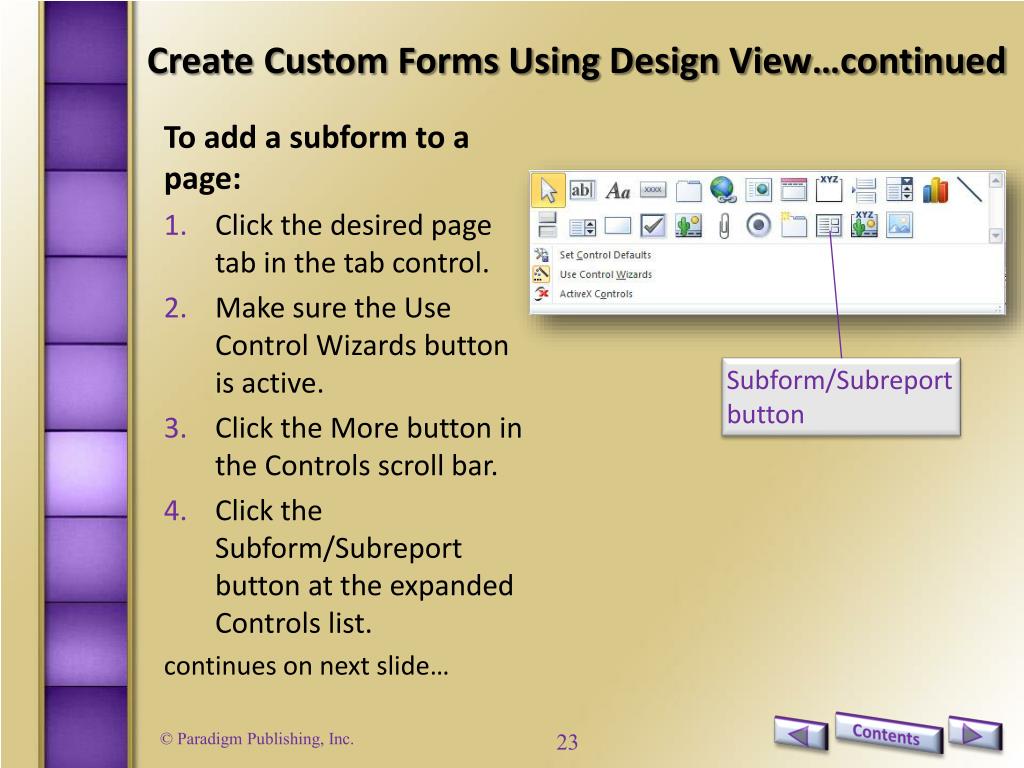 Create Custom Forms Using Design View…continued

To add a subform to a page:

1. Click the desired page tab in the tab control.
2. Make sure the Use Control Wizards button is active.
3. Click the More button in the Controls scroll bar.
4. Click the Subform/Subreport button at the expanded Controls list.

continues on next slide…

ab|
Aa
xxxx
XYZ
XYZ
Set Control Defaults
Use Control Wizards
ActiveX Controls

Subform/Subreport button

© Paradigm Publishing, Inc.

23

Contents